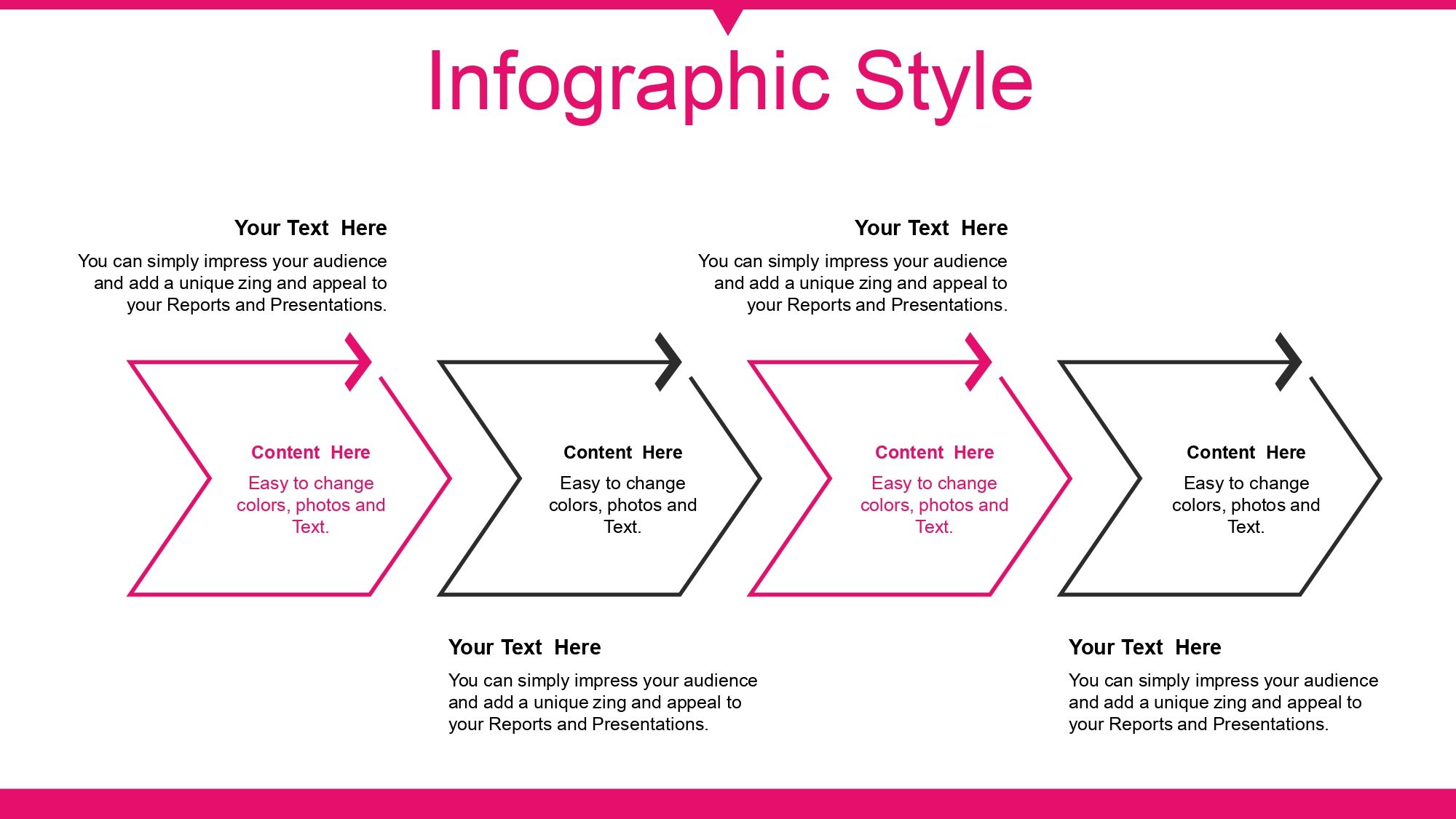 Infographic Style

Your Text Here

You can simply impress your audience and add a unique zing and appeal to your Reports and Presentations.

Your Text Here

You can simply impress your audience and add a unique zing and appeal to your Reports and Presentations.

Content Here

Easy to change colors, photos and Text.

Content Here

Easy to change colors, photos and Text.

Content Here

Easy to change colors, photos and Text.

Content Here

Easy to change colors, photos and Text.

Your Text Here

You can simply impress your audience and add a unique zing and appeal to your Reports and Presentations.

Your Text Here

You can simply impress your audience and add a unique zing and appeal to your Reports and Presentations.